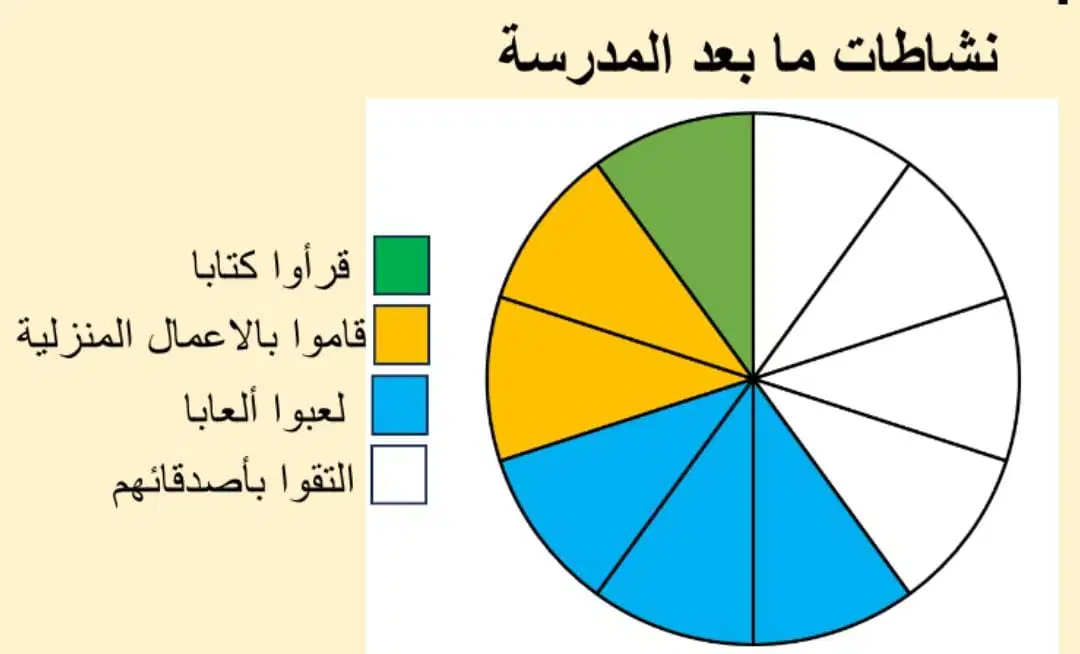 نشاطات ما بعد المدرسة

قرأوا كتابا
قاموا بالاعمال المنزلية
لعبوا ألعابا
التقوا بأصدقائهم